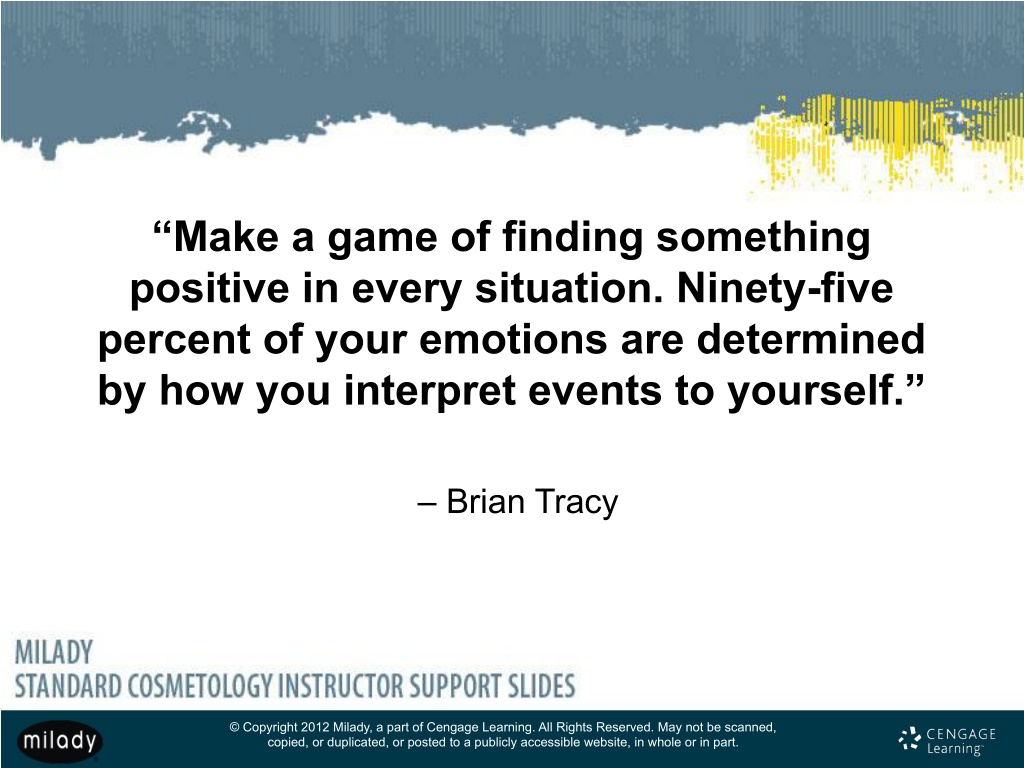 “Make a game of finding something positive in every situation. Ninety-five percent of your emotions are determined by how you interpret events to yourself.”

– Brian Tracy

MILADY
STANDARD COSMETOLOGY INSTRUCTOR SUPPORT SLIDES

milady

© Copyright 2012 Milady, a part of Cengage Learning. All Rights Reserved. May not be scanned, copied, or duplicated, or posted to a publicly accessible website, in whole or in part.

CENGAGE Learning